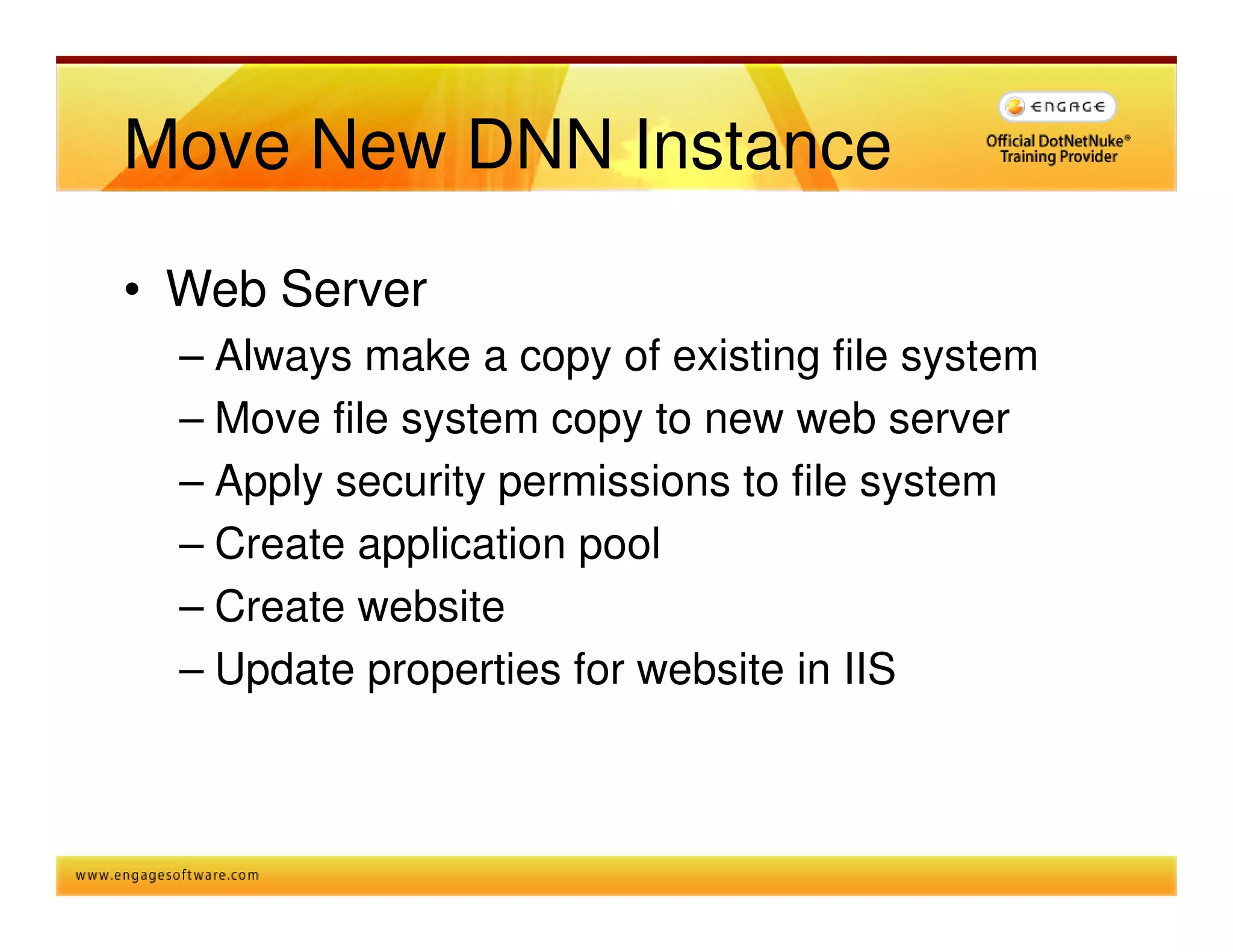 Move New DNN Instance

ENGAGE

Official DotNetNuke®
Training Provider

• Web Server
– Always make a copy of existing file system
– Move file system copy to new web server
– Apply security permissions to file system
– Create application pool
– Create website
– Update properties for website in IIS

www.engagesoftware.com